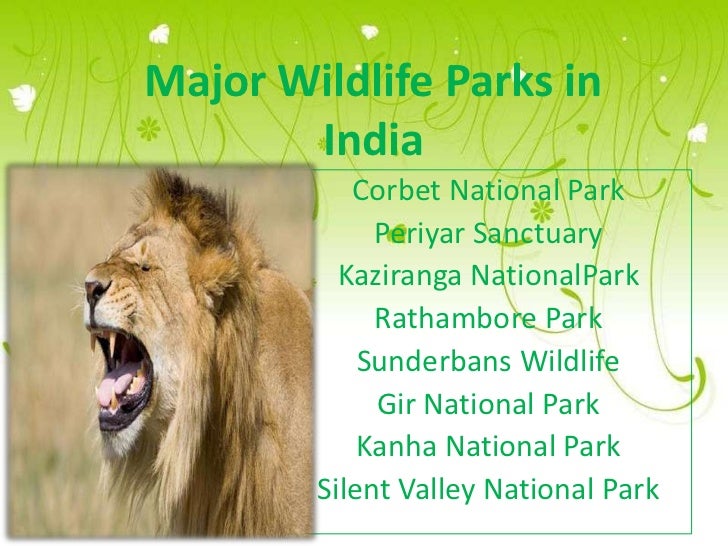 Major Wildlife Parks in India

Corbet National Park
Periyar Sanctuary
Kaziranga NationalPark
Rathambore Park
Sunderbans Wildlife
Gir National Park
Kanha National Park
Silent Valley National Park